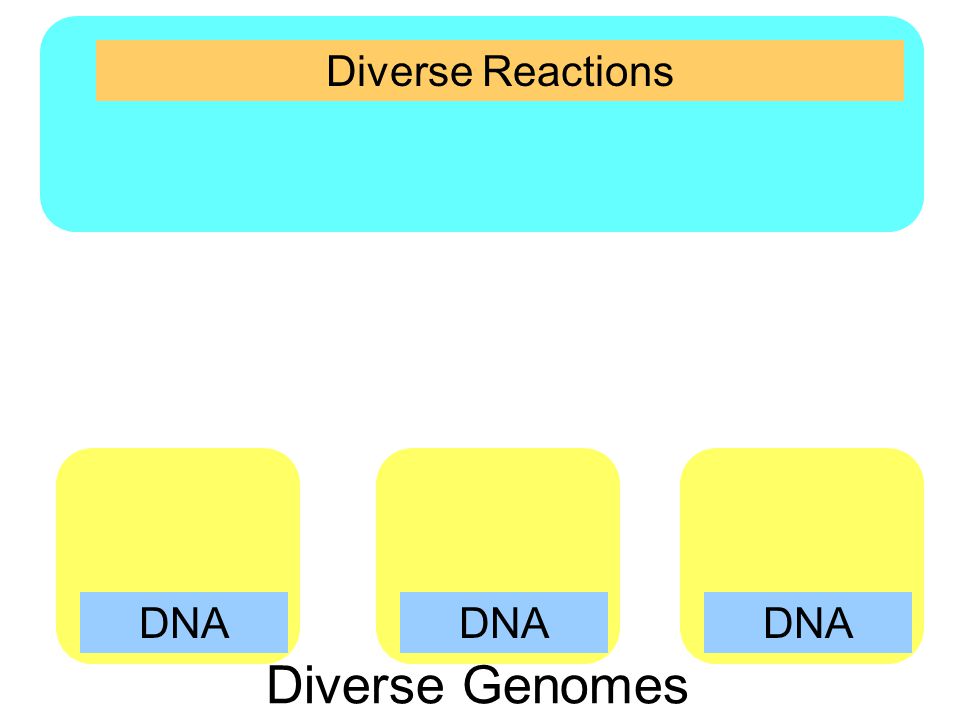 Diverse Reactions

DNA

DNA

DNA

Diverse Genomes